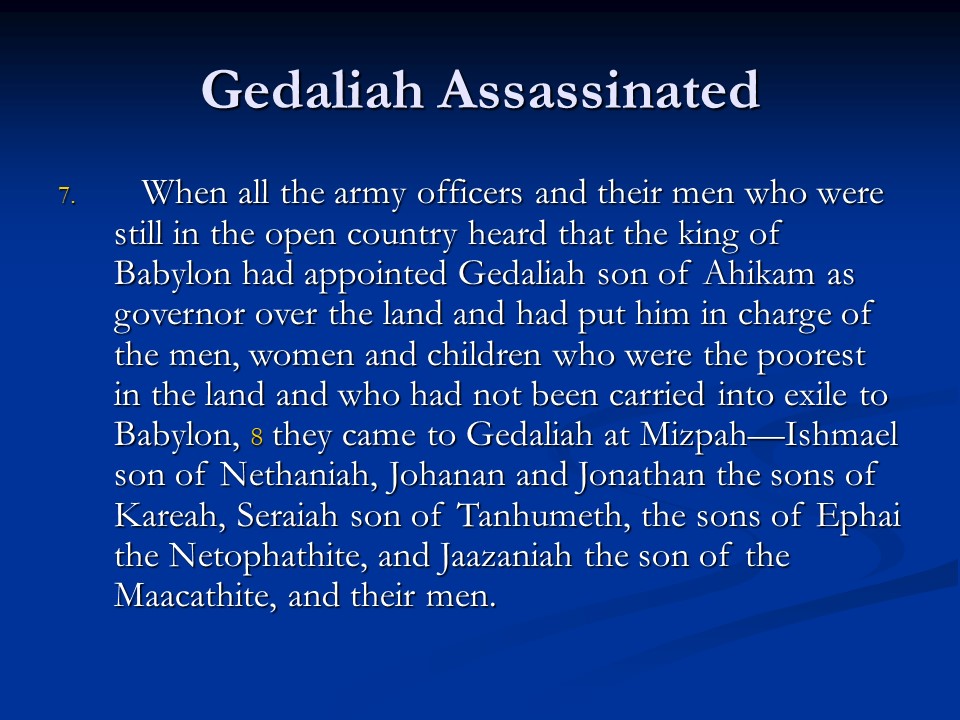 Gedaliah Assassinated

7. When all the army officers and their men who were still in the open country heard that the king of Babylon had appointed Gedaliah son of Ahikam as governor over the land and had put him in charge of the men, women and children who were the poorest in the land and who had not been carried into exile to Babylon, 8 they came to Gedaliah at Mizpah—Ishmael son of Nethaniah, Johanan and Jonathan the sons of Kareah, Seraiah son of Tanhumeth, the sons of Ephai the Netophathite, and Jaazaniah the son of the Maacathite, and their men.